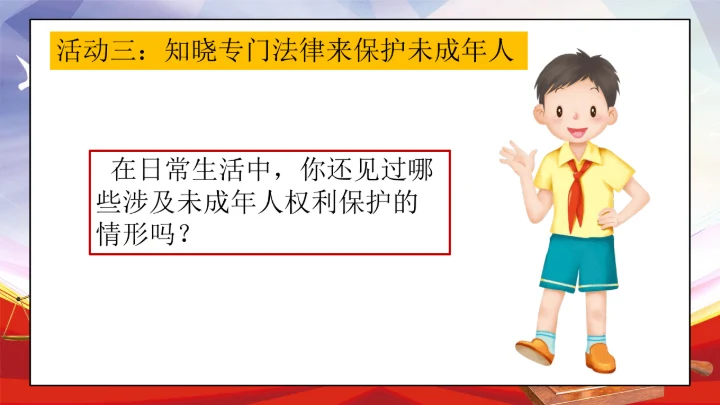 活动三：知晓专门法律来保护未成年人

在日常生活中，你还见过哪些涉及未成年人权利保护的情形吗？